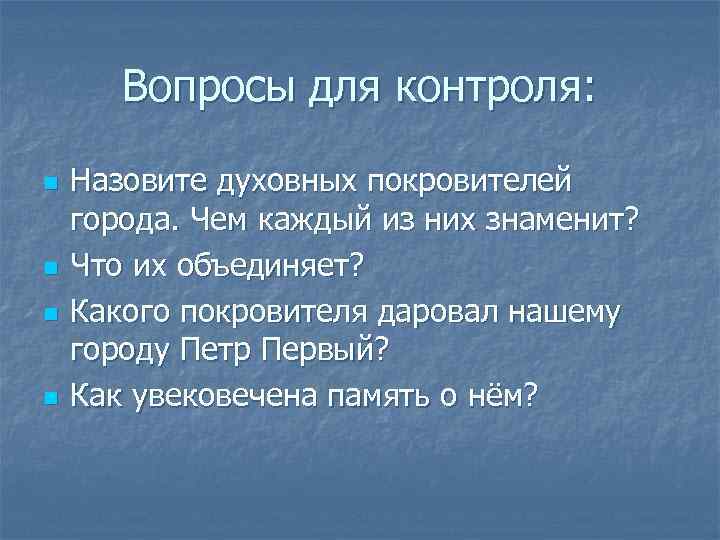 Вопросы для контроля:

- Назовите духовных покровителей города. Чем каждый из них знаменит?
- Что их объединяет?
- Какого покровителя даровал нашему городу Петр Первый?
- Как увековечена память о нём?